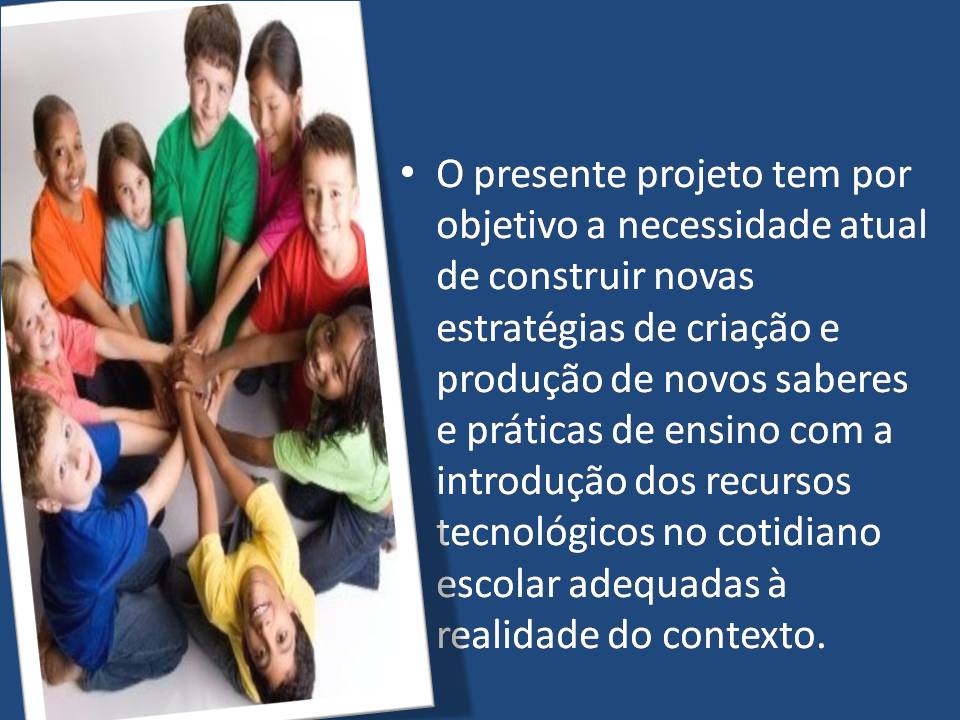 • O presente projeto tem por objetivo a necessidade atual de construir novas estratégias de criação e produção de novos saberes e práticas de ensino com a introdução dos recursos tecnológicos no cotidiano escolar adequadas à realidade do contexto.